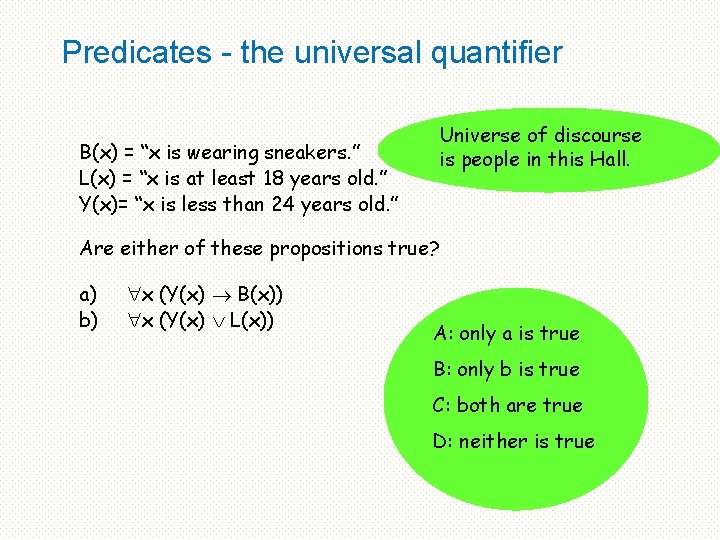 Predicates - the universal quantifier

B(x) = “x is wearing sneakers.”
L(x) = “x is at least 18 years old.”
Y(x)= “x is less than 24 years old.”

Universe of discourse is people in this Hall.

Are either of these propositions true?

a) $\forall x\ (Y(x) \rightarrow B(x))$
b) $\forall x\ (Y(x) \vee L(x))$

A: only a is true

B: only b is true

C: both are true

D: neither is true